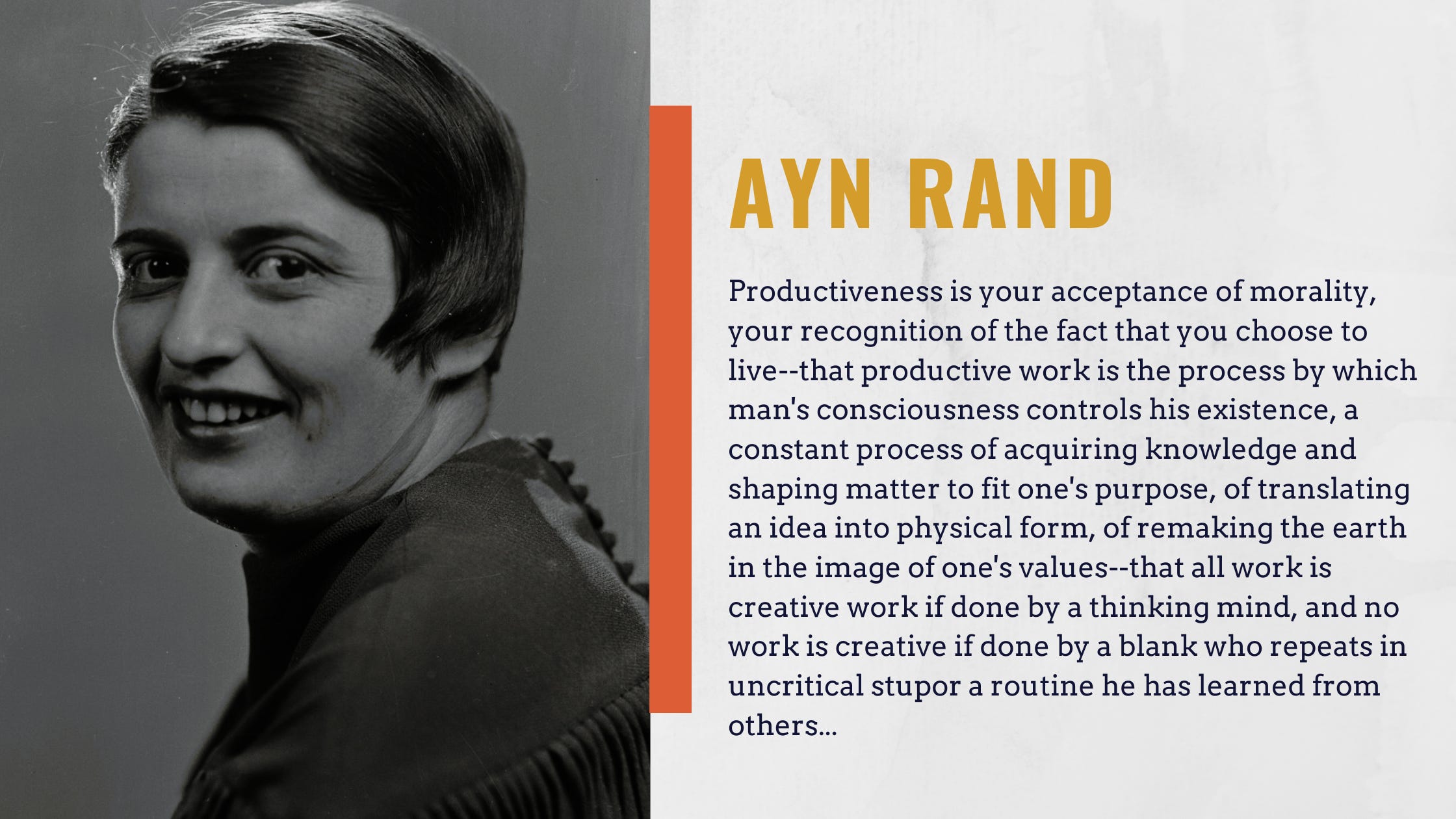 AYN RAND

Productiveness is your acceptance of morality, your recognition of the fact that you choose to live--that productive work is the process by which man's consciousness controls his existence, a constant process of acquiring knowledge and shaping matter to fit one's purpose, of translating an idea into physical form, of remaking the earth in the image of one's values--that all work is creative work if done by a thinking mind, and no work is creative if done by a blank who repeats in uncritical stupor a routine he has learned from others...